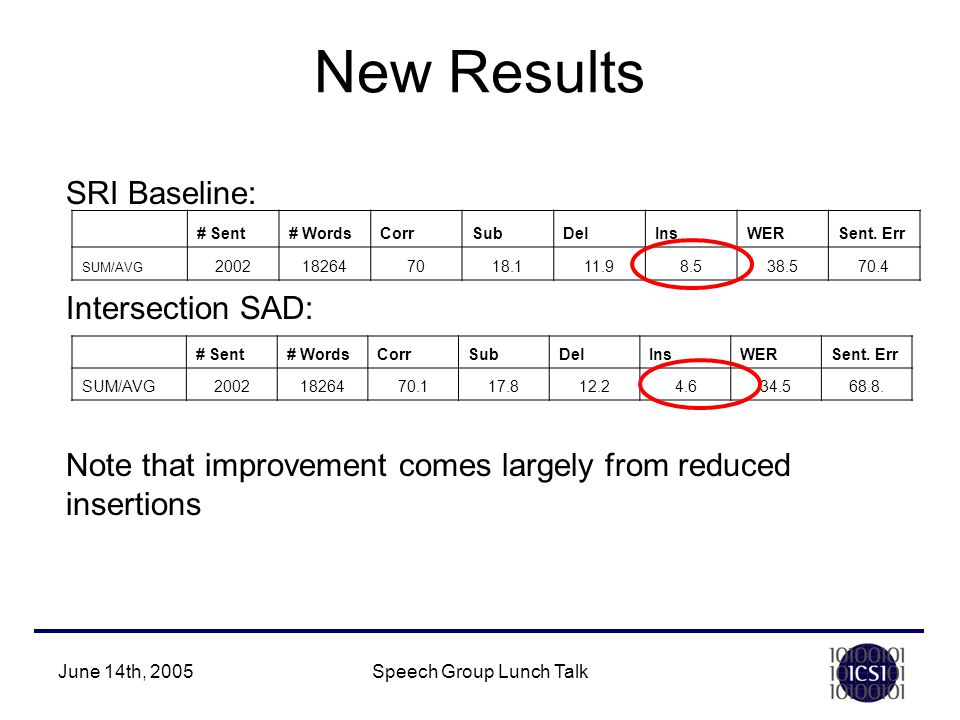 New Results

SRI Baseline:

| | # Sent | # Words | Corr | Sub | Del | Ins | WER | Sent. Err |
|---|---|---|---|---|---|---|---|---|
| SUM/AVG | 2002 | 18264 | 70 | 18.1 | 11.9 | 8.5 | 38.5 | 70.4 |

Intersection SAD:

| | # Sent | # Words | Corr | Sub | Del | Ins | WER | Sent. Err |
|---|---|---|---|---|---|---|---|---|
| SUM/AVG | 2002 | 18264 | 70.1 | 17.8 | 12.2 | 4.6 | 34.5 | 68.8. |

Note that improvement comes largely from reduced insertions

June 14th, 2005

Speech Group Lunch Talk

10100101
101ICSI01
10100101